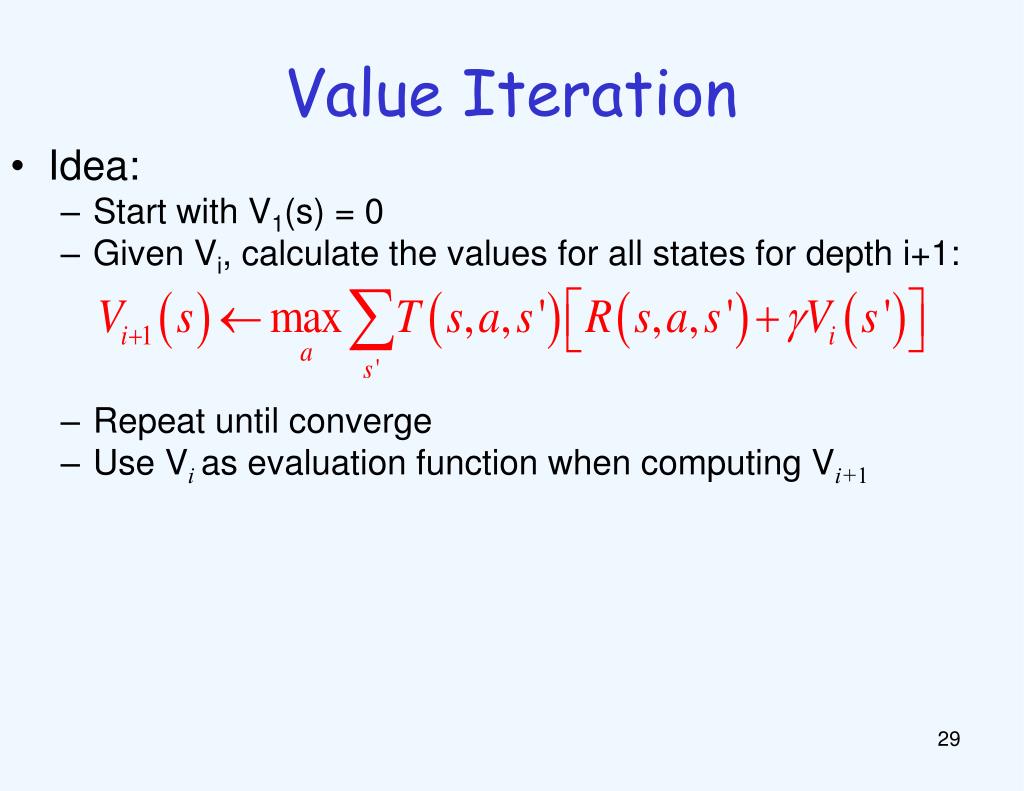 Value Iteration

• Idea:
– Start with $V_1(s) = 0$
– Given $V_i$, calculate the values for all states for depth i+1:

$V_{i+1}(s) \leftarrow \max_a \sum_{s'} T(s,a,s')\left[R(s,a,s') + \gamma V_i(s')\right]$

– Repeat until converge
– Use $V_i$ as evaluation function when computing $V_{i+1}$

29